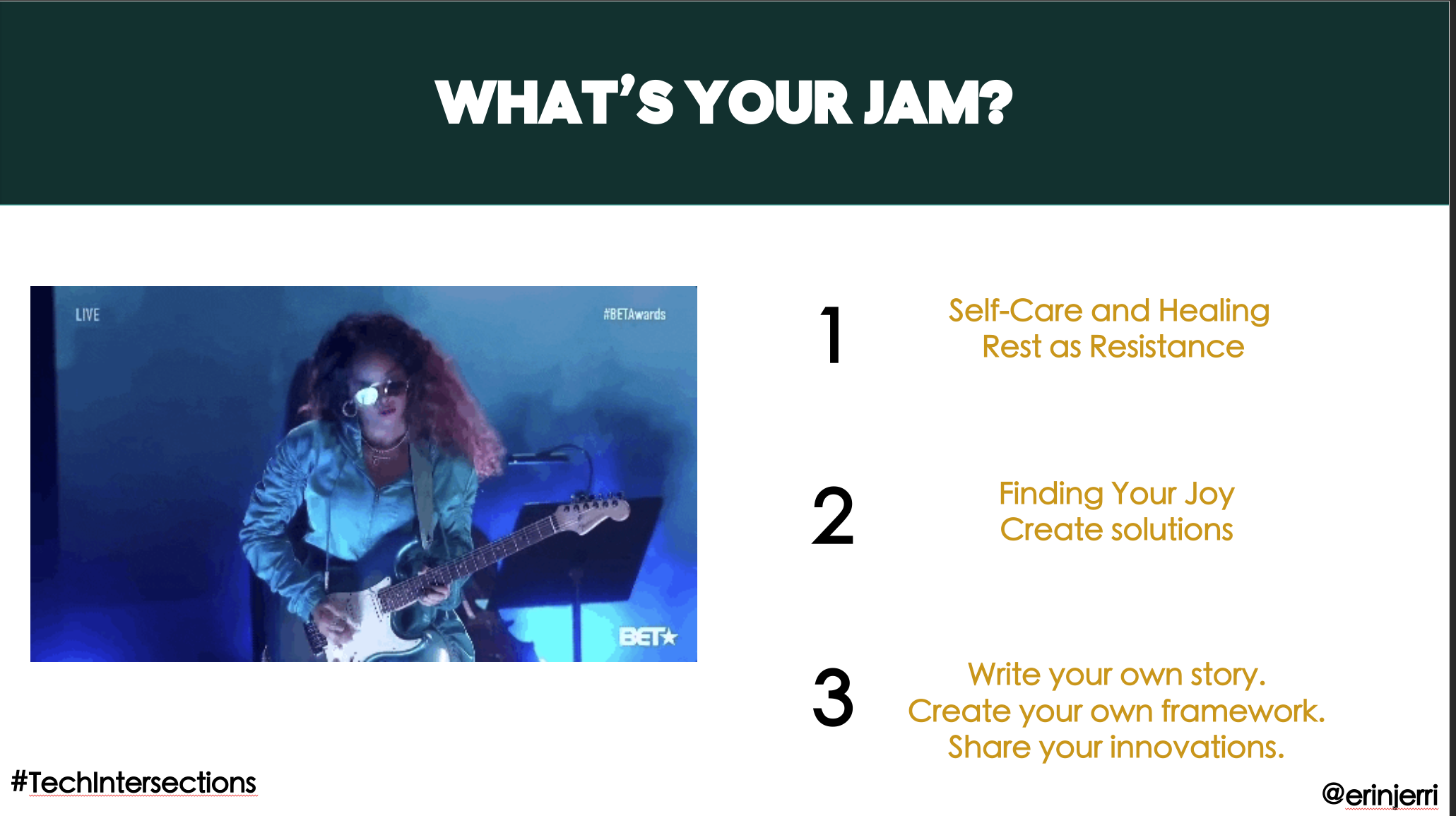 WHAT'S YOUR JAM?

LIVE

#BETAwards

BET★

1

Self-Care and Healing
Rest as Resistance

2

Finding Your Joy
Create solutions

3

Write your own story.
Create your own framework.
Share your innovations.

#TechIntersections

@erinjerri